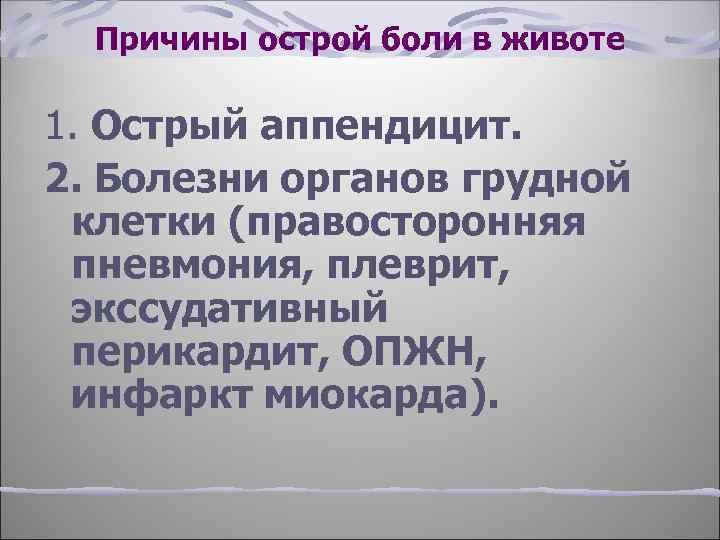 Причины острой боли в животе

1. Острый аппендицит.

2. Болезни органов грудной клетки (правосторонняя пневмония, плеврит, экссудативный перикардит, ОПЖН, инфаркт миокарда).